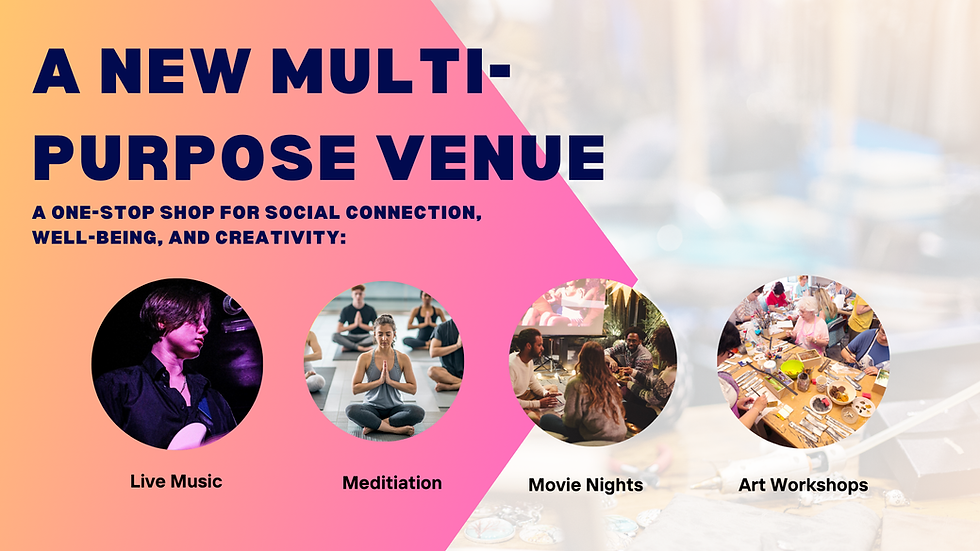 A NEW MULTI-PURPOSE VENUE

A ONE-STOP SHOP FOR SOCIAL CONNECTION, WELL-BEING, AND CREATIVITY:

Live Music

Meditiation

Movie Nights

Art Workshops